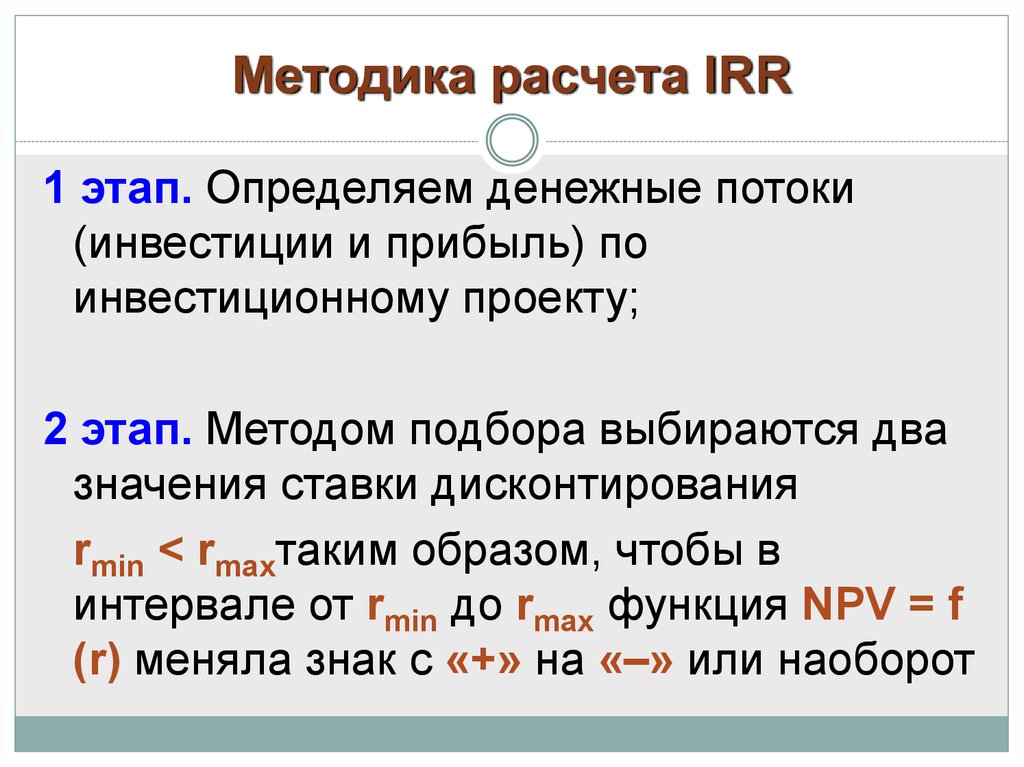 Методика расчета IRR

1 этап. Определяем денежные потоки (инвестиции и прибыль) по инвестиционному проекту;

2 этап. Методом подбора выбираются два значения ставки дисконтирования

$r_{min} < r_{max}$таким образом, чтобы в интервале от $r_{min}$ до $r_{max}$ функция NPV = f (r) меняла знак с «+» на «–» или наоборот